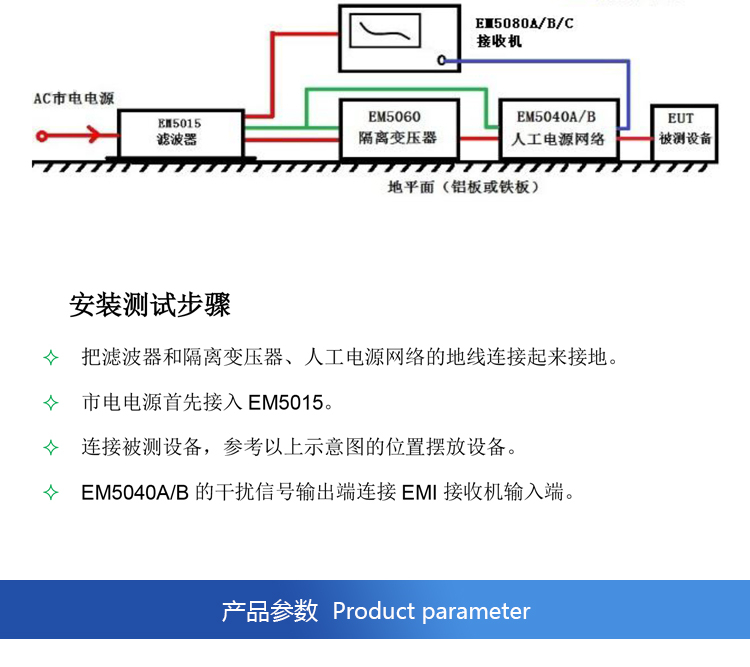 EM5080A/B/C
接收机

AC市电电源

EM5015
滤波器

EM5060
隔离变压器

EM5040A/B
人工电源网络

EUT
被测设备

地平面（铝板或铁板）

安装测试步骤

✧ 把滤波器和隔离变压器、人工电源网络的地线连接起来接地。

✧ 市电电源首先接入 EM5015。

✧ 连接被测设备，参考以上示意图的位置摆放设备。

✧ EM5040A/B 的干扰信号输出端连接 EMI 接收机输入端。

产品参数 Product parameter